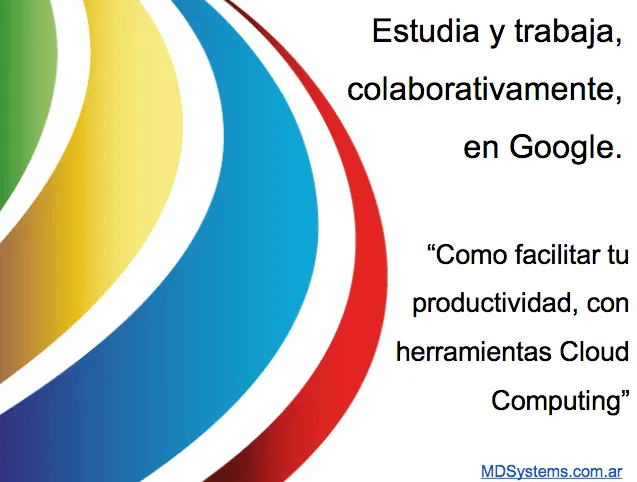 Estudia y trabaja, colaborativamente, en Google.

“Como facilitar tu productividad, con herramientas Cloud Computing”

MDSystems.com.ar